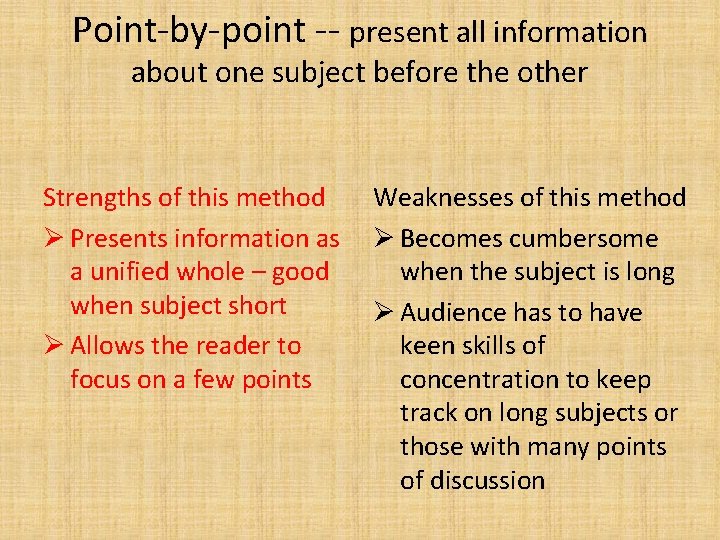 Point-by-point -- present all information about one subject before the other

Strengths of this method

➢ Presents information as a unified whole – good when subject short

➢ Allows the reader to focus on a few points

Weaknesses of this method

➢ Becomes cumbersome when the subject is long

➢ Audience has to have keen skills of concentration to keep track on long subjects or those with many points of discussion